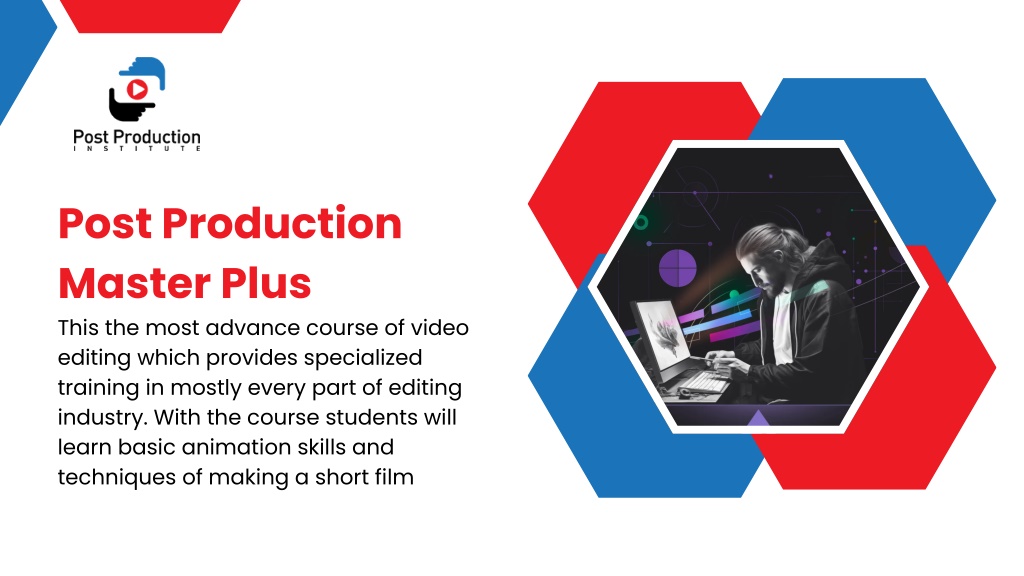 Post Production
INSTITUTE

Post Production Master Plus

This the most advance course of video editing which provides specialized training in mostly every part of editing industry. With the course students will learn basic animation skills and techniques of making a short film